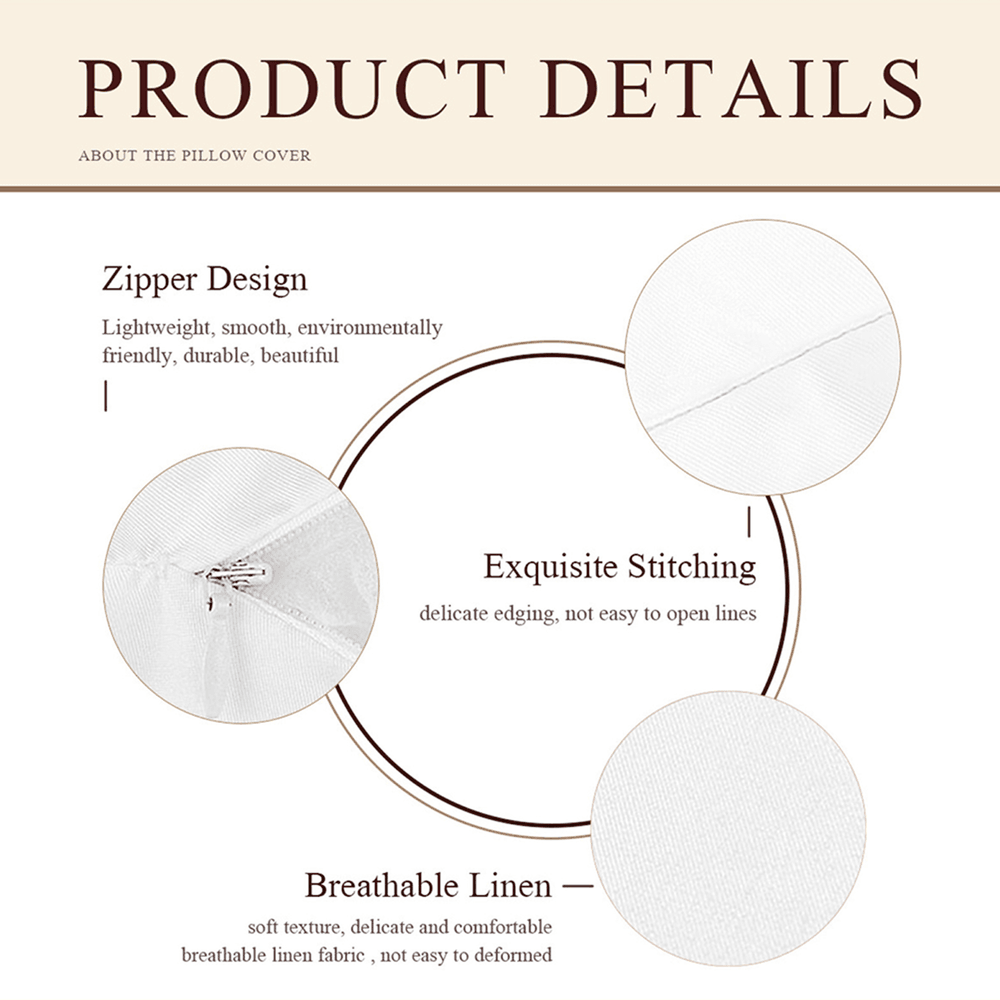 PRODUCT DETAILS

ABOUT THE PILLOW COVER

Zipper Design

Lightweight, smooth, environmentally friendly, durable, beautiful

Exquisite Stitching

delicate edging, not easy to open lines

Breathable Linen

soft texture, delicate and comfortable breathable linen fabric , not easy to deformed